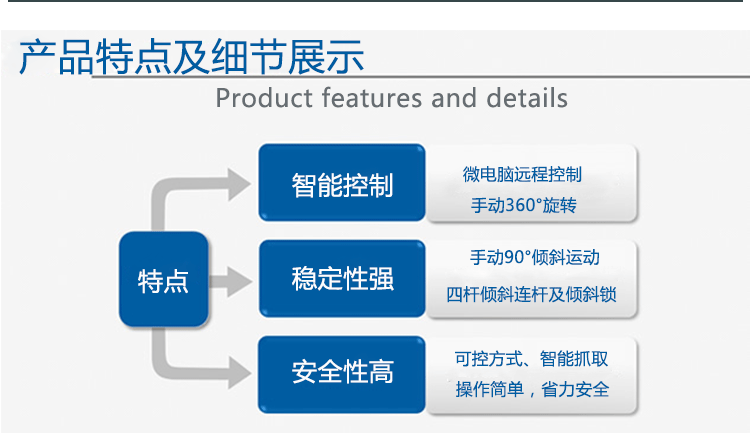 产品特点及细节展示

Product features and details

特点

智能控制

微电脑远程控制
手动360°旋转

稳定性强

手动90°倾斜运动
四杆倾斜连杆及倾斜锁

安全性高

可控方式、智能抓取
操作简单，省力安全